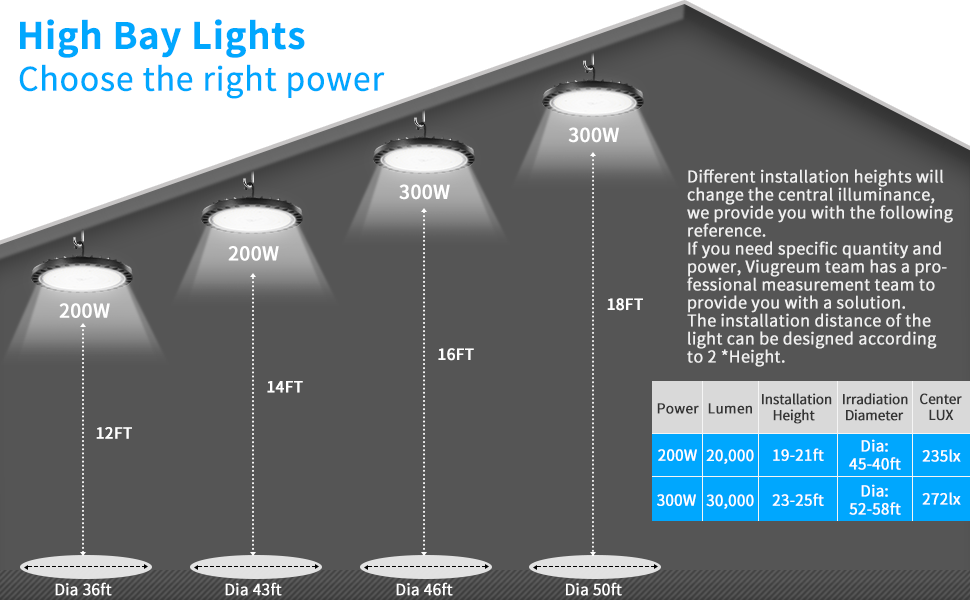 High Bay Lights
Choose the right power

200W
12FT
Dia 36ft

200W
14FT
Dia 43ft

300W
16FT
Dia 46ft

300W
18FT
Dia 50ft

Different installation heights will change the central illuminance, we provide you with the following reference.
If you need specific quantity and power, Viugreum team has a professional measurement team to provide you with a solution.
The installation distance of the light can be designed according to 2 *Height.

| Power | Lumen | Installation Height | Irradiation Diameter | Center LUX |
|---|---|---|---|---|
| 200W | 20,000 | 19-21ft | Dia: 45-40ft | 235lx |
| 300W | 30,000 | 23-25ft | Dia: 52-58ft | 272lx |